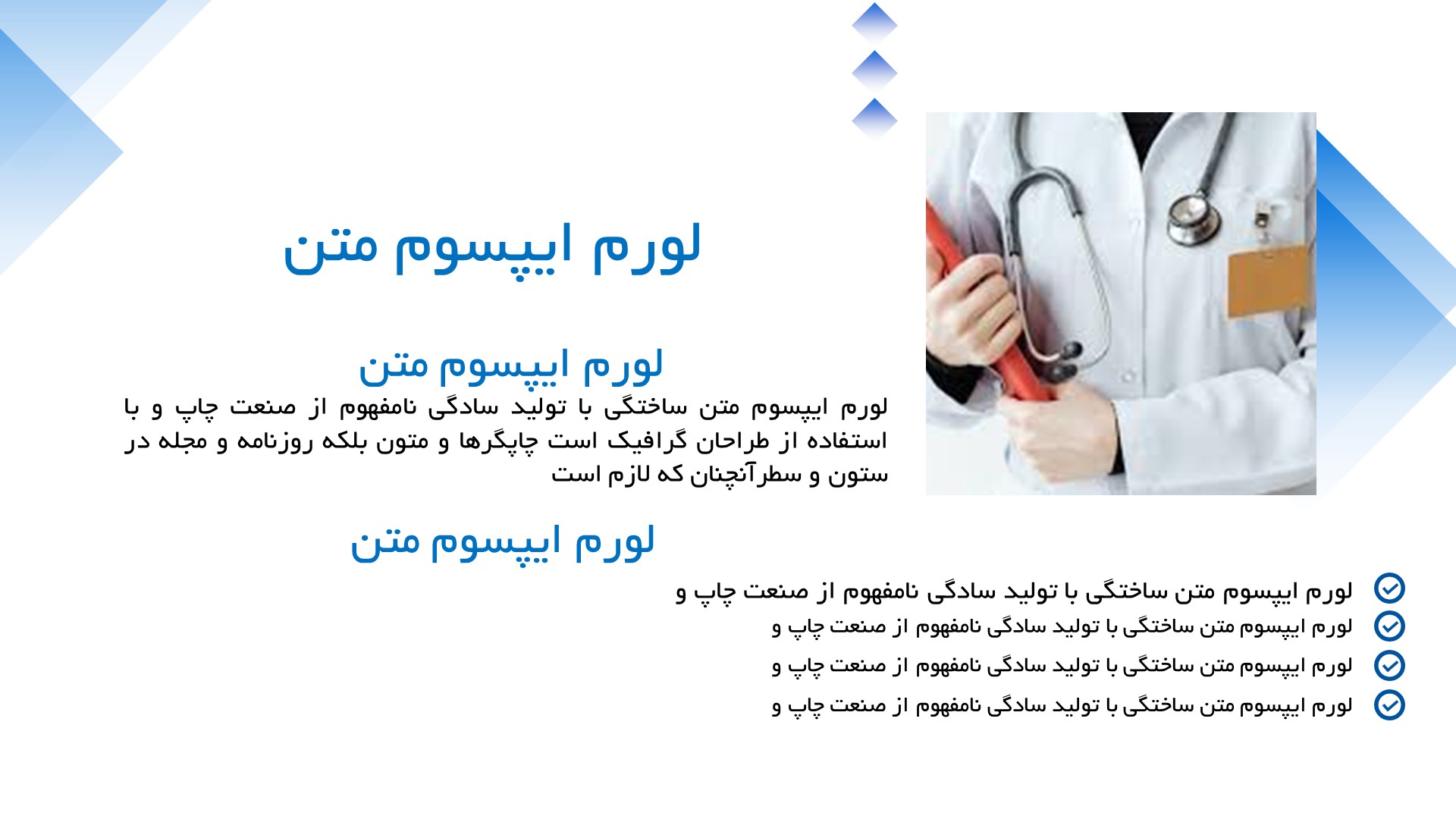 لورم ایپسوم متن

لورم ایپسوم متن

لورم ایپسوم متن ساختگی با تولید سادگی نامفهوم از صنعت چاپ و با استفاده از طراحان گرافیک است چاپگرها و متون بلکه روزنامه و مجله در ستون و سطرآنچنان که لازم است

لورم ایپسوم متن

لورم ایپسوم متن ساختگی با تولید سادگی نامفهوم از صنعت چاپ و

لورم ایپسوم متن ساختگی با تولید سادگی نامفهوم از صنعت چاپ و

لورم ایپسوم متن ساختگی با تولید سادگی نامفهوم از صنعت چاپ و

لورم ایپسوم متن ساختگی با تولید سادگی نامفهوم از صنعت چاپ و